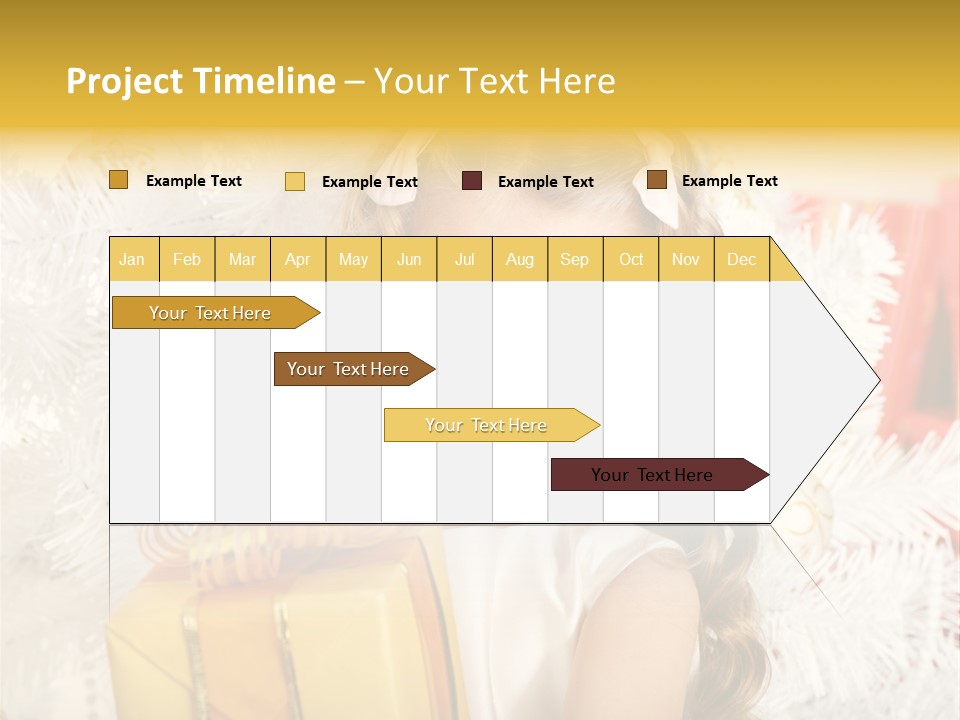 Project Timeline – Your Text Here

Example Text Example Text Example Text Example Text

| Jan | Feb | Mar | Apr | May | Jun | Jul | Aug | Sep | Oct | Nov | Dec |
|---|---|---|---|---|---|---|---|---|---|---|---|

Your Text Here

Your Text Here

Your Text Here

Your Text Here